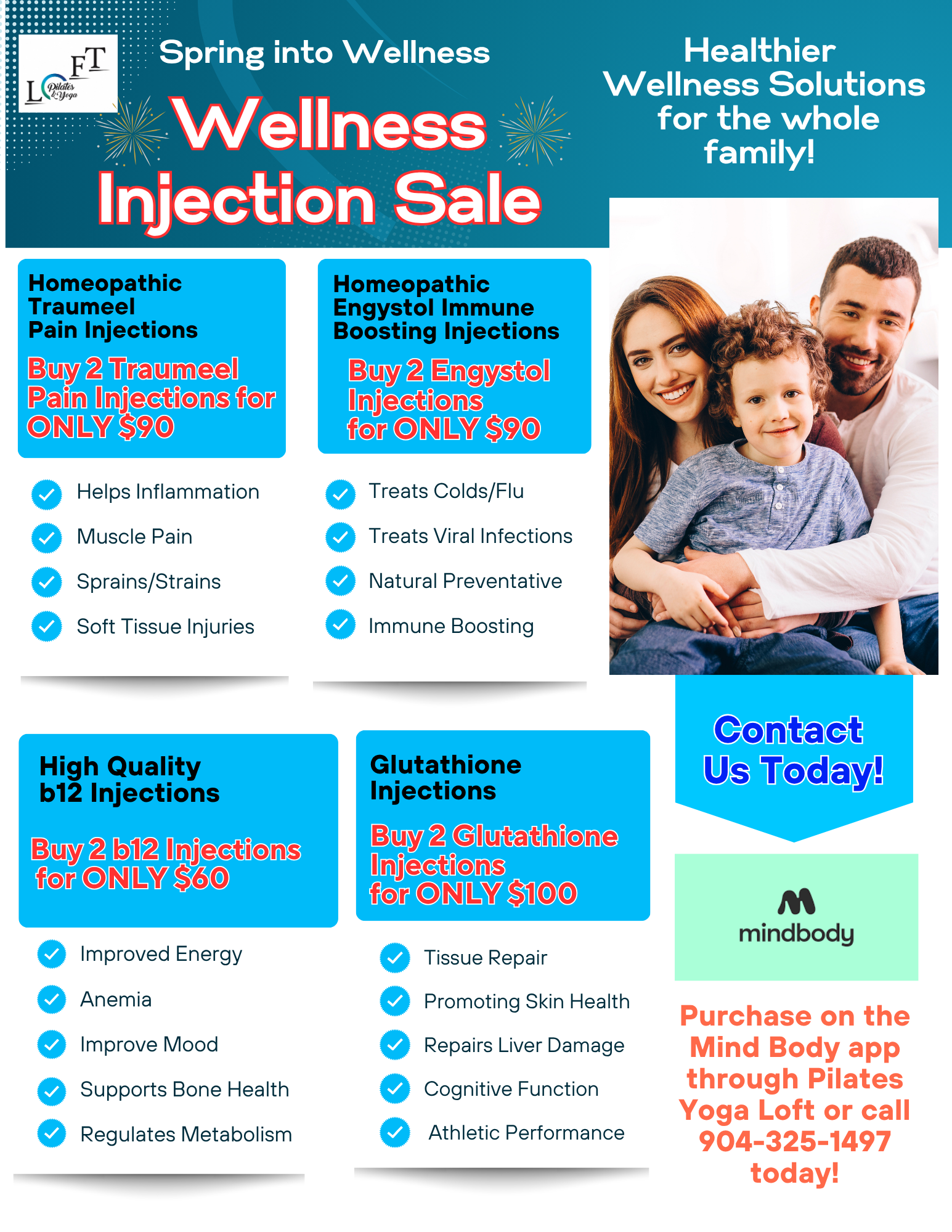 LOFT Pilates & Yoga

Spring into Wellness

Wellness Injection Sale

Healthier Wellness Solutions for the whole family!

Homeopathic Traumeel Pain Injections

Buy 2 Traumeel Pain Injections for ONLY $90

Helps Inflammation
Muscle Pain
Sprains/Strains
Soft Tissue Injuries

Homeopathic Engystol Immune Boosting Injections

Buy 2 Engystol Injections for ONLY $90

Treats Colds/Flu
Treats Viral Infections
Natural Preventative
Immune Boosting

High Quality b12 Injections

Buy 2 b12 Injections for ONLY $60

Improved Energy
Anemia
Improve Mood
Supports Bone Health
Regulates Metabolism

Glutathione Injections

Buy 2 Glutathione Injections for ONLY $100

Tissue Repair
Promoting Skin Health
Repairs Liver Damage
Cognitive Function
Athletic Performance

Contact Us Today!

mindbody

Purchase on the Mind Body app through Pilates Yoga Loft or call 904-325-1497 today!